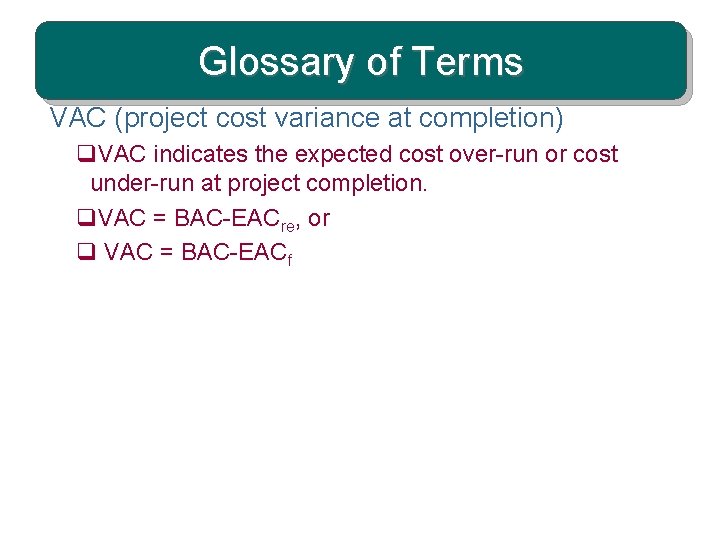 Glossary of Terms

VAC (project cost variance at completion)

❑VAC indicates the expected cost over-run or cost under-run at project completion.

❑VAC = BAC-EAC$_{re}$, or

❑ VAC = BAC-EAC$_{f}$